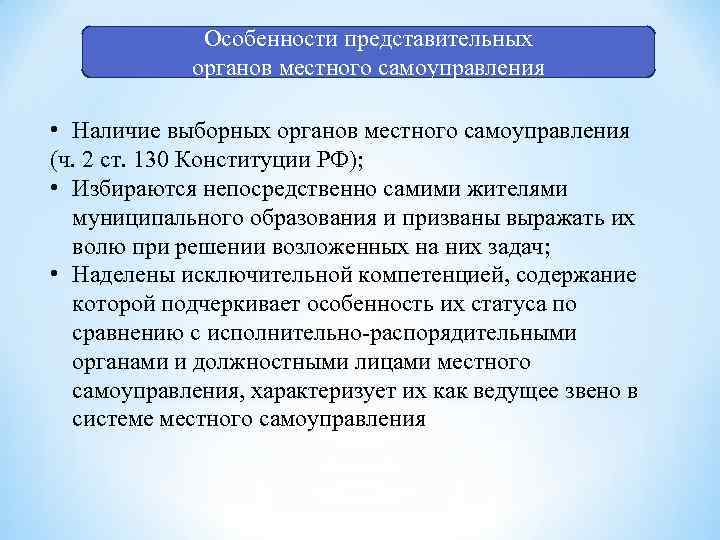 Особенности представительных органов местного самоуправления

• Наличие выборных органов местного самоуправления (ч. 2 ст. 130 Конституции РФ);
• Избираются непосредственно самими жителями муниципального образования и призваны выражать их волю при решении возложенных на них задач;
• Наделены исключительной компетенцией, содержание которой подчеркивает особенность их статуса по сравнению с исполнительно-распорядительными органами и должностными лицами местного самоуправления, характеризует их как ведущее звено в системе местного самоуправления